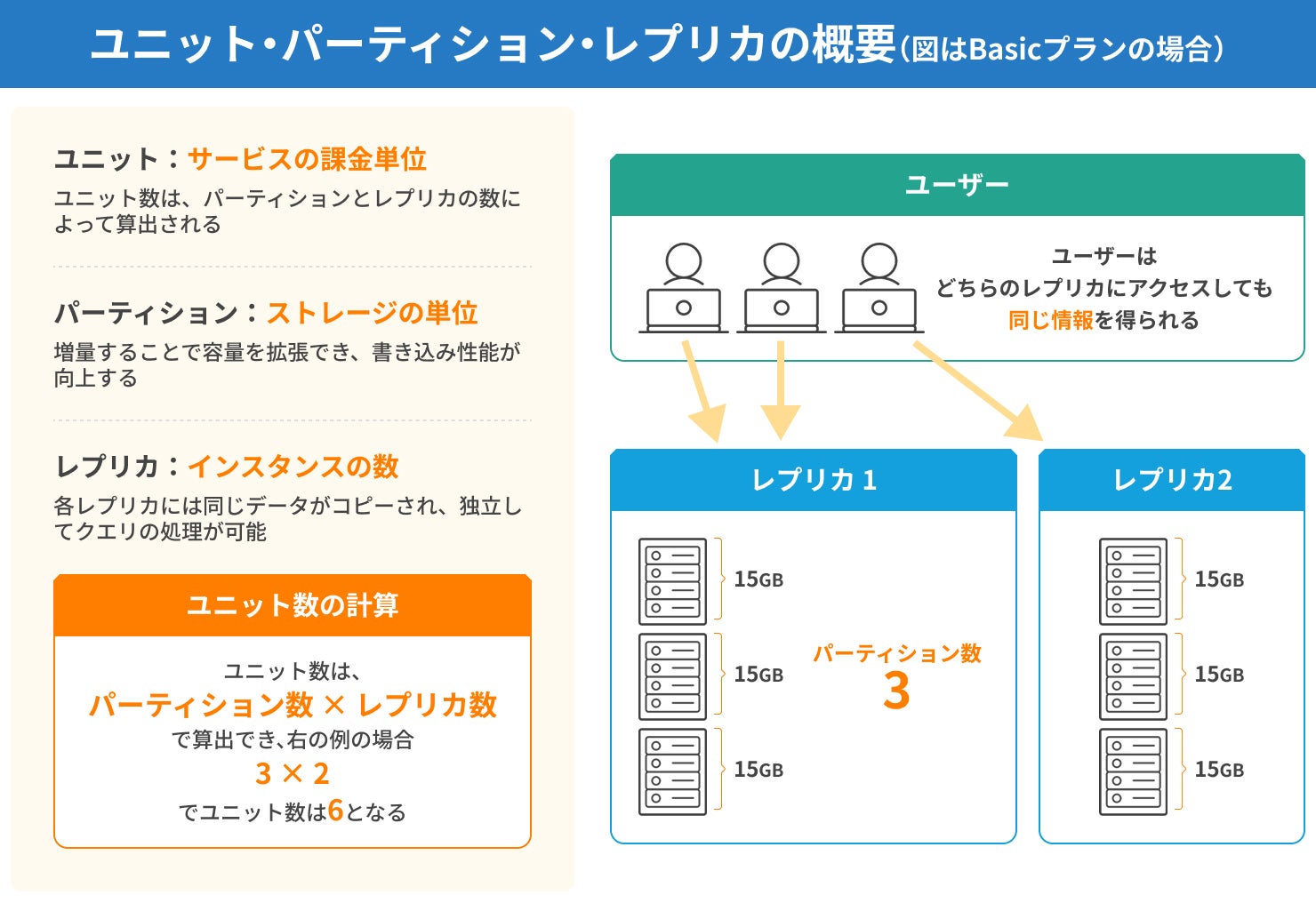 ユニット・パーティション・レプリカの概要（図はBasicプランの場合）

ユニット：サービスの課金単位

ユニット数は、パーティションとレプリカの数によって算出される

パーティション：ストレージの単位

増量することで容量を拡張でき、書き込み性能が向上する

レプリカ：インスタンスの数

各レプリカには同じデータがコピーされ、独立してクエリの処理が可能

ユニット数の計算

ユニット数は、
パーティション数 × レプリカ数
で算出でき、右の例の場合
3 × 2
でユニット数は6となる

ユーザー

ユーザーは
どちらのレプリカにアクセスしても
同じ情報を得られる

レプリカ 1

15GB

15GB

15GB

パーティション数
3

レプリカ2

15GB

15GB

15GB